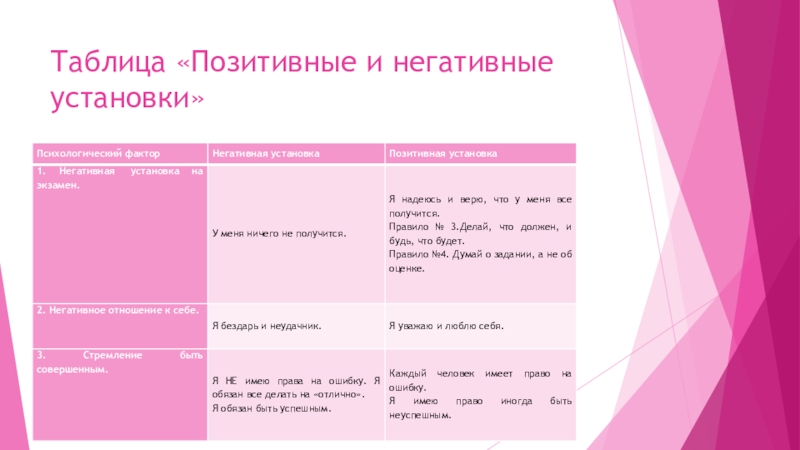 Таблица «Позитивные и негативные установки»

| Психологический фактор | Негативная установка | Позитивная установка |
|---|---|---|
| 1. Негативная установка на экзамен. | У меня ничего не получится. | Я надеюсь и верю, что у меня все получится. Правило № 3.Делай, что должен, и будь, что будет. Правило №4. Думай о задании, а не об оценке. |
| 2. Негативное отношение к себе. | Я бездарь и неудачник. | Я уважаю и люблю себя. |
| 3. Стремление быть совершенным. | Я НЕ имею права на ошибку. Я обязан все делать на «отлично». Я обязан быть успешным. | Каждый человек имеет право на ошибку. Я имею право иногда быть неуспешным. |